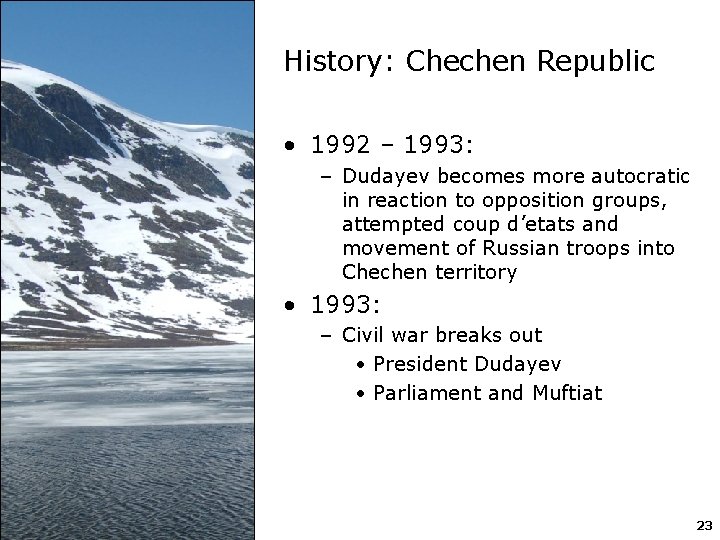 History: Chechen Republic

• 1992 – 1993:
  – Dudayev becomes more autocratic in reaction to opposition groups, attempted coup d'etats and movement of Russian troops into Chechen territory
• 1993:
  – Civil war breaks out
    • President Dudayev
    • Parliament and Muftiat

23